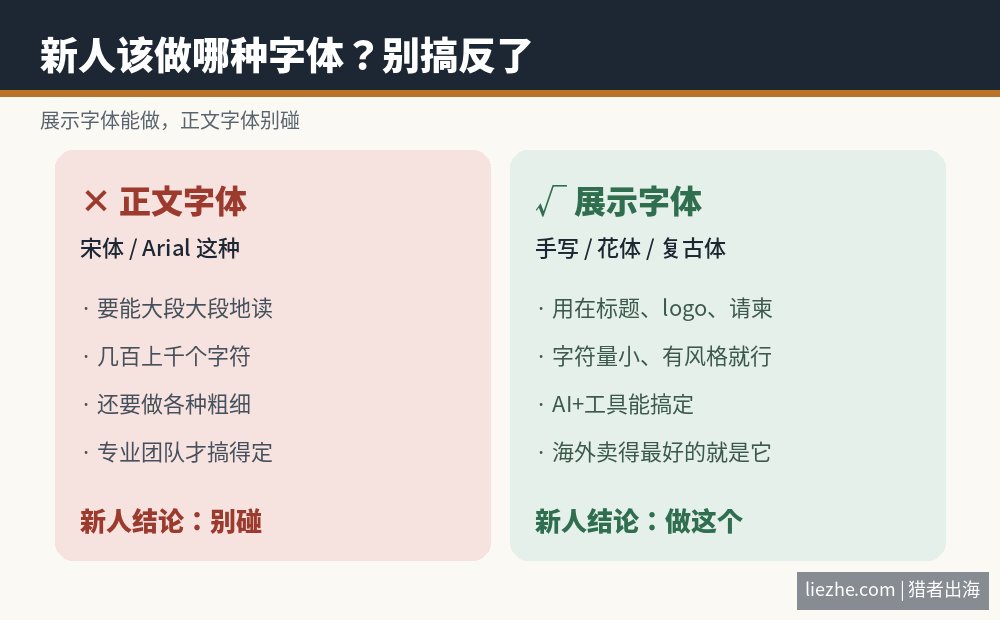 新人该做哪种字体？别搞反了

展示字体能做，正文字体别碰

× 正文字体

宋体 / Arial 这种

· 要能大段大段地读

· 几百上千个字符

· 还要做各种粗细

· 专业团队才搞得定

新人结论：别碰

√ 展示字体

手写 / 花体 / 复古体

· 用在标题、logo、请柬

· 字符量小、有风格就行

· AI+工具能搞定

· 海外卖得最好的就是它

新人结论：做这个

liezhe.com | 猎者出海